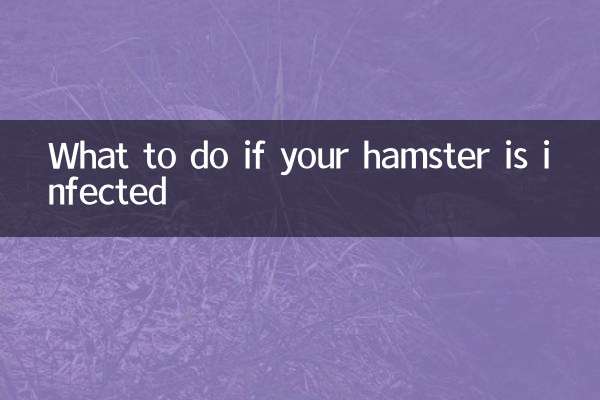 What to do if your hamster is infected